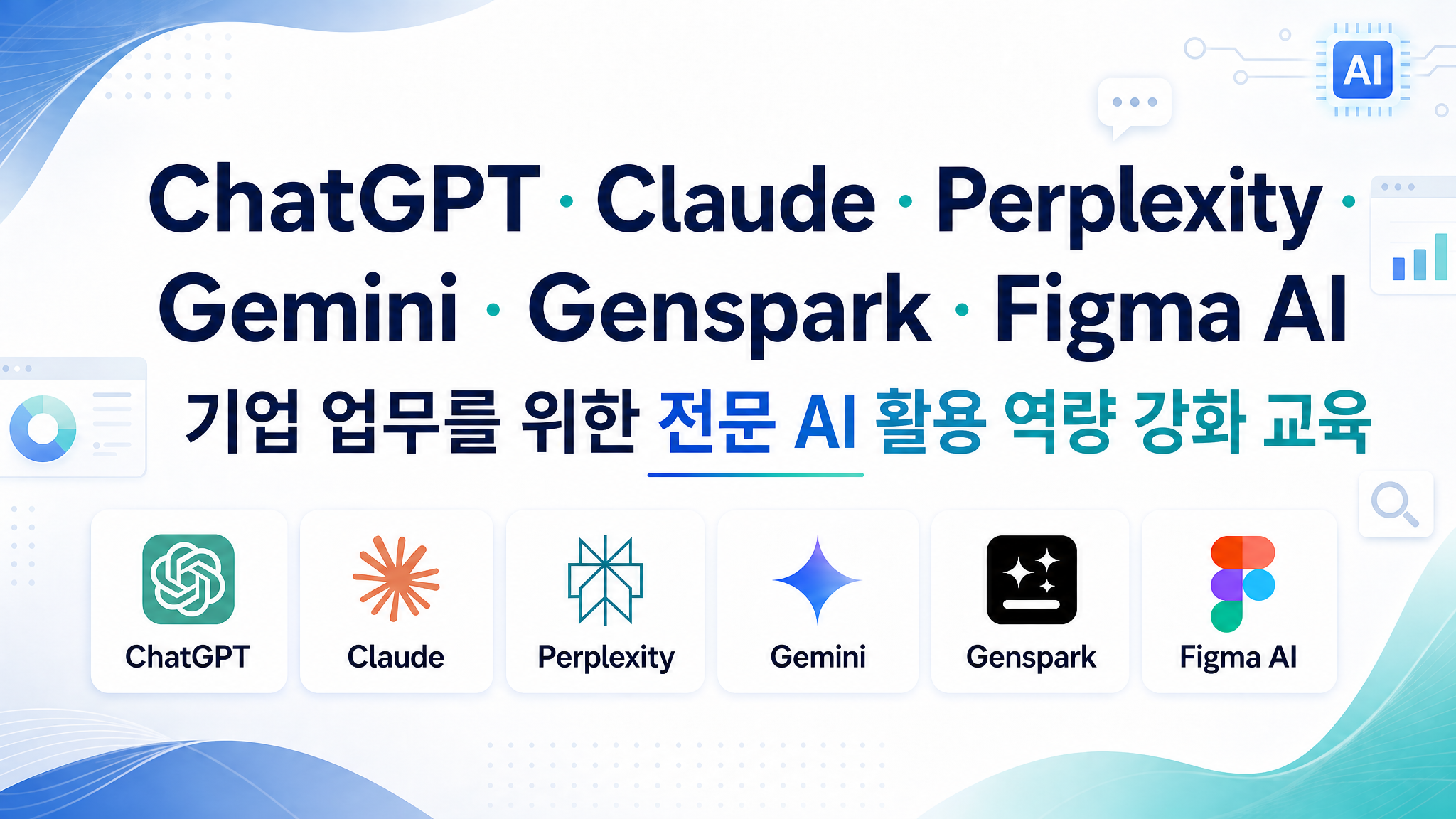 AI

ChatGPT · Claude · Perplexity · Gemini · Genspark · Figma AI

기업 업무를 위한 전문 AI 활용 역량 강화 교육

ChatGPT

Claude

Perplexity

Gemini

Genspark

Figma AI